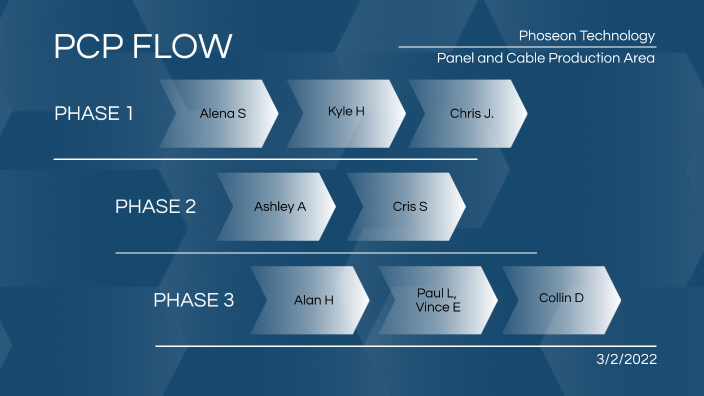 PCP FLOW

Phoseon Technology

Panel and Cable Production Area

PHASE 1

Alena S

Kyle H

Chris J.

PHASE 2

Ashley A

Cris S

PHASE 3

Alan H

Paul L, Vince E

Collin D

3/2/2022